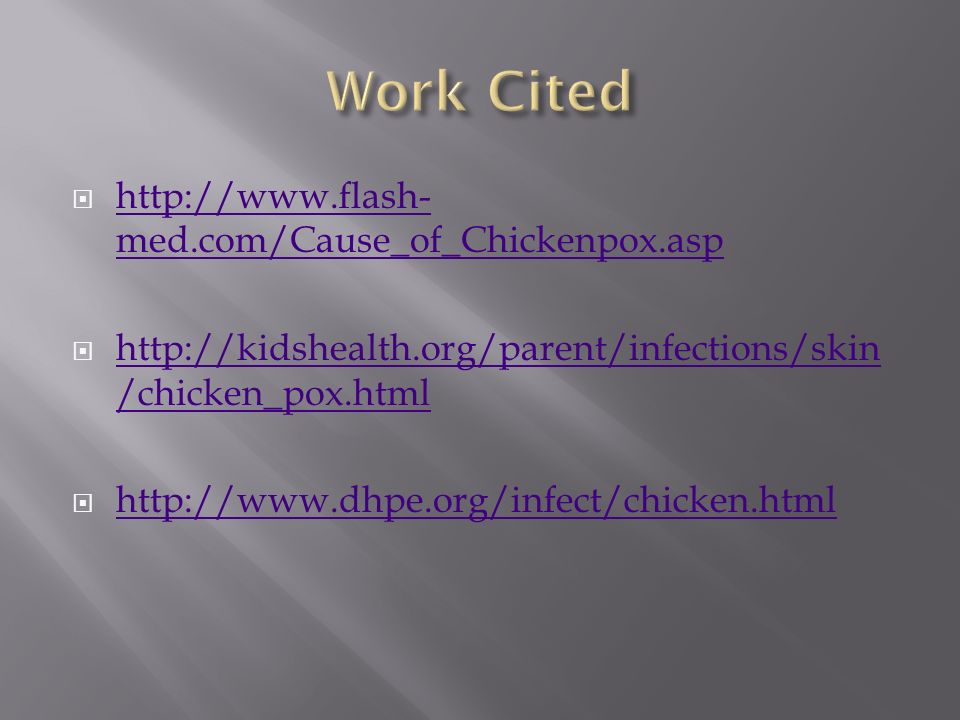 Work Cited

http://www.flash-med.com/Cause_of_Chickenpox.asp

http://kidshealth.org/parent/infections/skin/chicken_pox.html

http://www.dhpe.org/infect/chicken.html